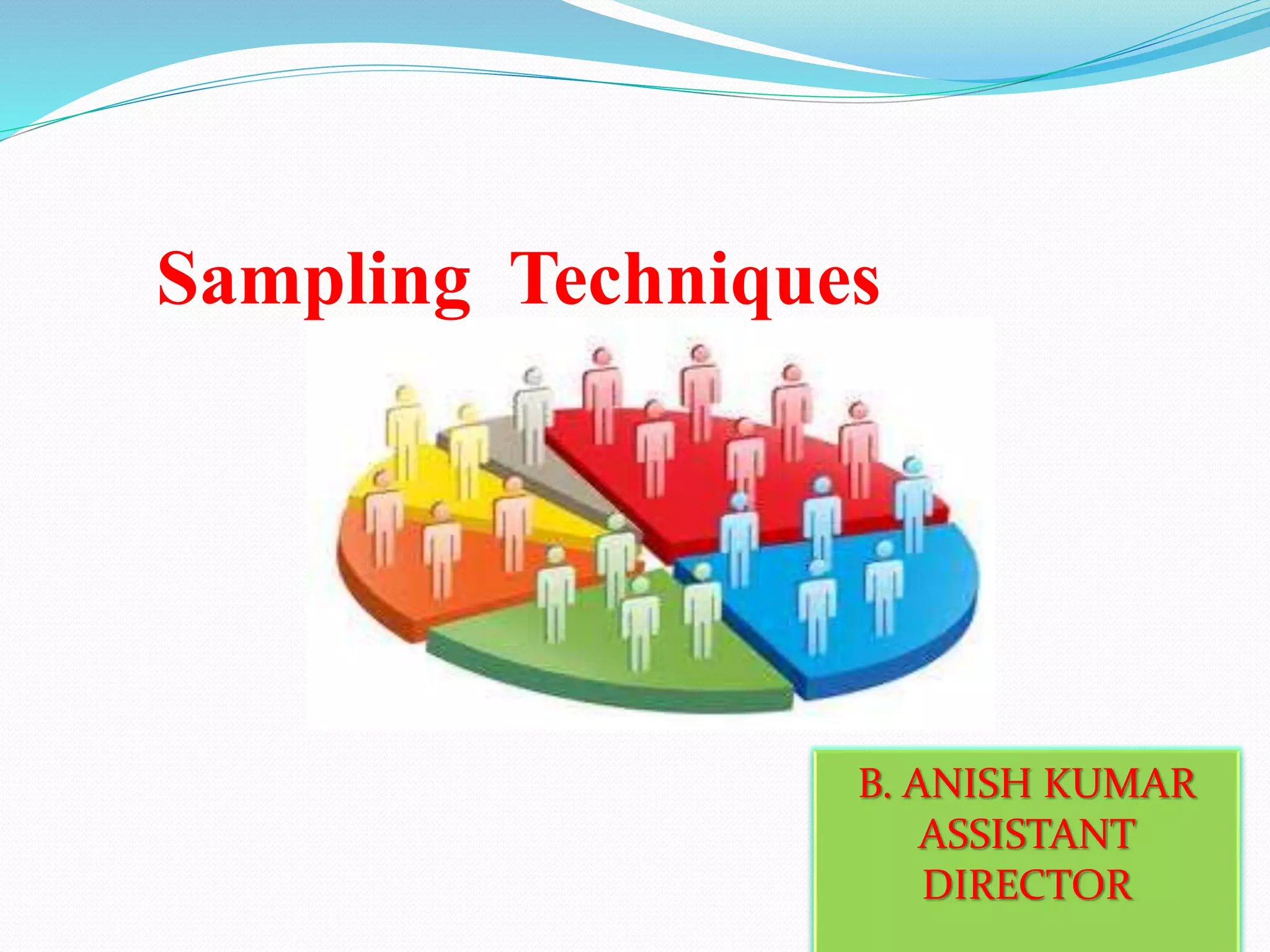 Sampling Techniques

B. ANISH KUMAR ASSISTANT DIRECTOR